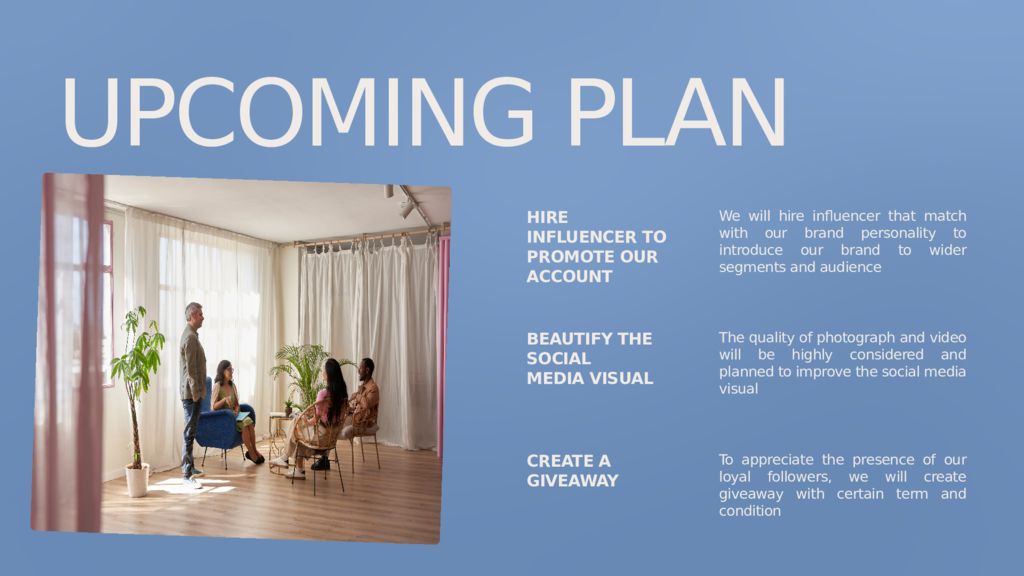 UPCOMING PLAN

HIRE INFLUENCER TO PROMOTE OUR ACCOUNT

We will hire influencer that match with our brand personality to introduce our brand to wider segments and audience

BEAUTIFY THE SOCIAL MEDIA VISUAL

The quality of photograph and video will be highly considered and planned to improve the social media visual

CREATE A GIVEAWAY

To appreciate the presence of our loyal followers, we will create giveaway with certain term and condition